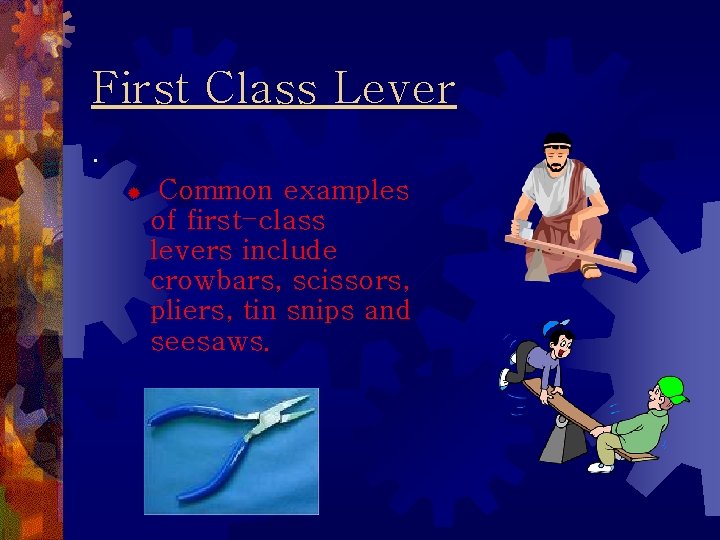 First Class Lever

.

Common examples of first-class levers include crowbars, scissors, pliers, tin snips and seesaws.